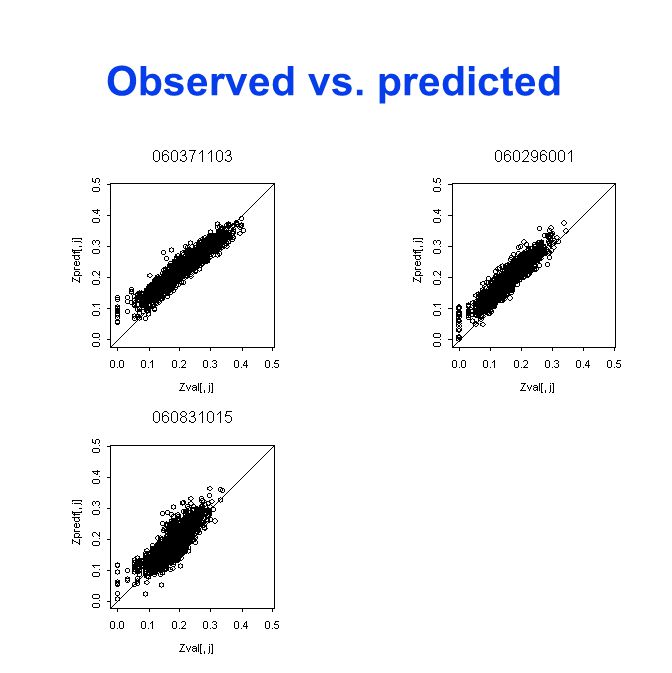 Observed vs. predicted

060371103

Zpred[, j]

0.0 0.1 0.2 0.3 0.4 0.5

0.0 0.1 0.2 0.3 0.4 0.5

Zval[, j]

060296001

Zpred[, j]

0.0 0.1 0.2 0.3 0.4 0.5

0.0 0.1 0.2 0.3 0.4 0.5

Zval[, j]

060831015

Zpred[, j]

0.0 0.1 0.2 0.3 0.4 0.5

0.0 0.1 0.2 0.3 0.4 0.5

Zval[, j]